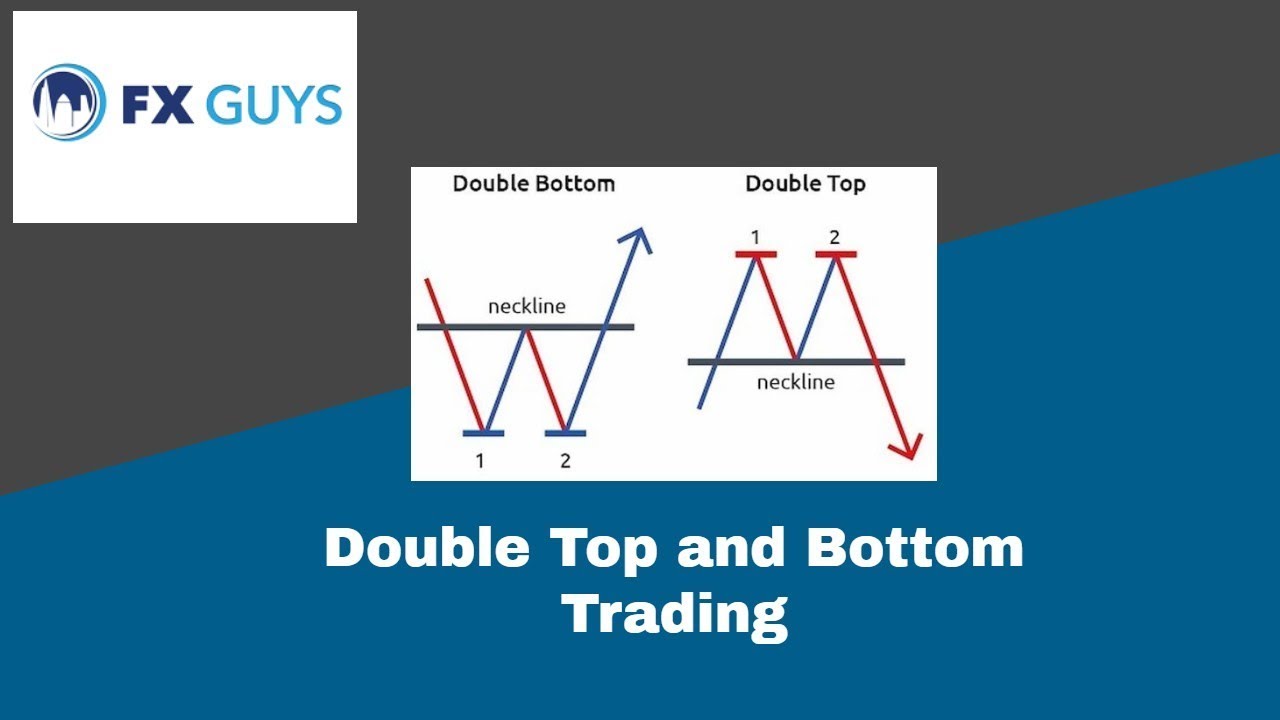 FX GUYS

Double Bottom

neckline

1

2

Double Top

1

2

neckline

Double Top and Bottom Trading